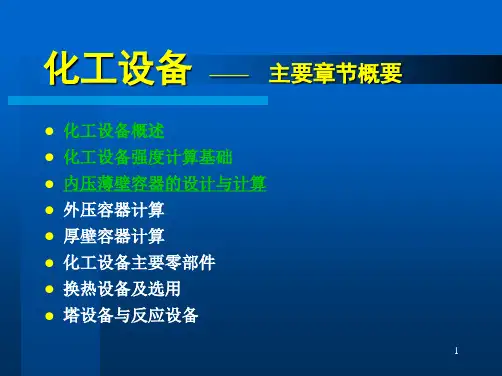 化工设备 —— 主要章节概要

- 化工设备概述
- 化工设备强度计算基础
- 内压薄壁容器的设计与计算
- 外压容器计算
- 厚壁容器计算
- 化工设备主要零部件
- 换热设备及选用
- 塔设备与反应设备

1